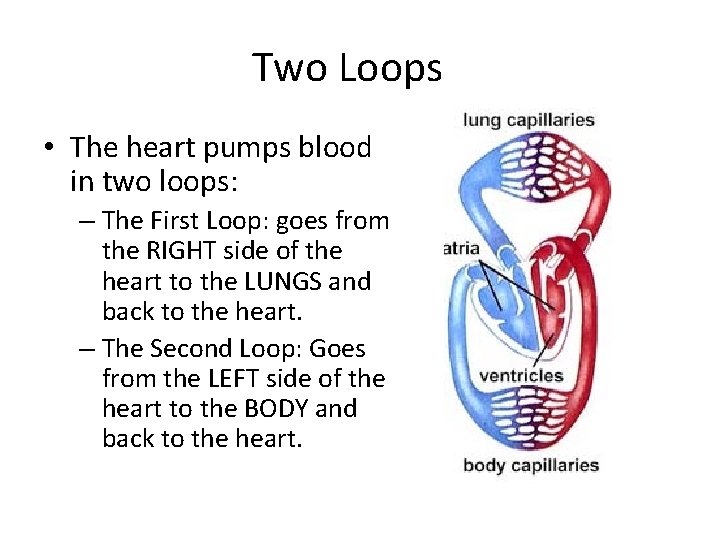 Two Loops

• The heart pumps blood in two loops:
  – The First Loop: goes from the RIGHT side of the heart to the LUNGS and back to the heart.
  – The Second Loop: Goes from the LEFT side of the heart to the BODY and back to the heart.

lung capillaries
atria
ventricles
body capillaries